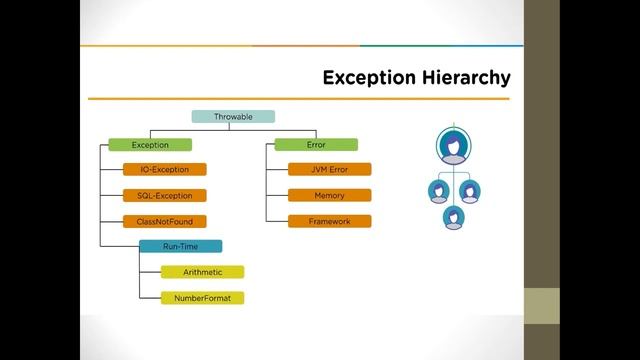 Exception Hierarchy

Throwable

Exception

IO-Exception

SQL-Exception

ClassNotFound

Run-Time

Arithmetic

NumberFormat

Error

JVM Error

Memory

Framework